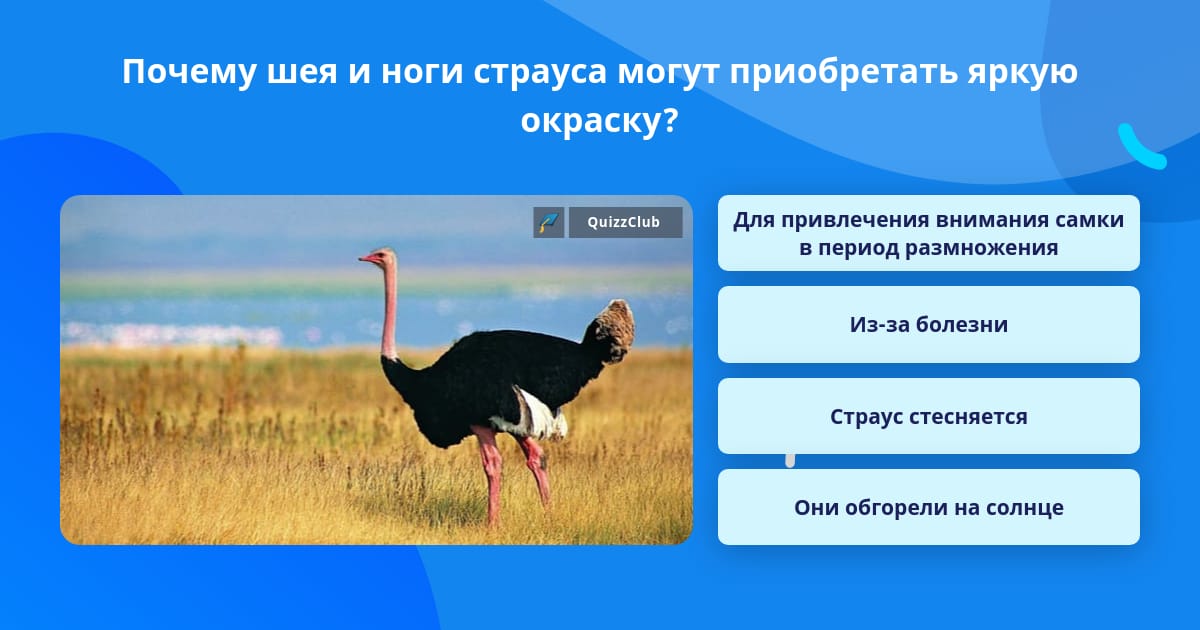 Почему шея и ноги страуса могут приобретать яркую окраску?

QuizzClub

Для привлечения внимания самки в период размножения

Из-за болезни

Страус стесняется

Они обгорели на солнце